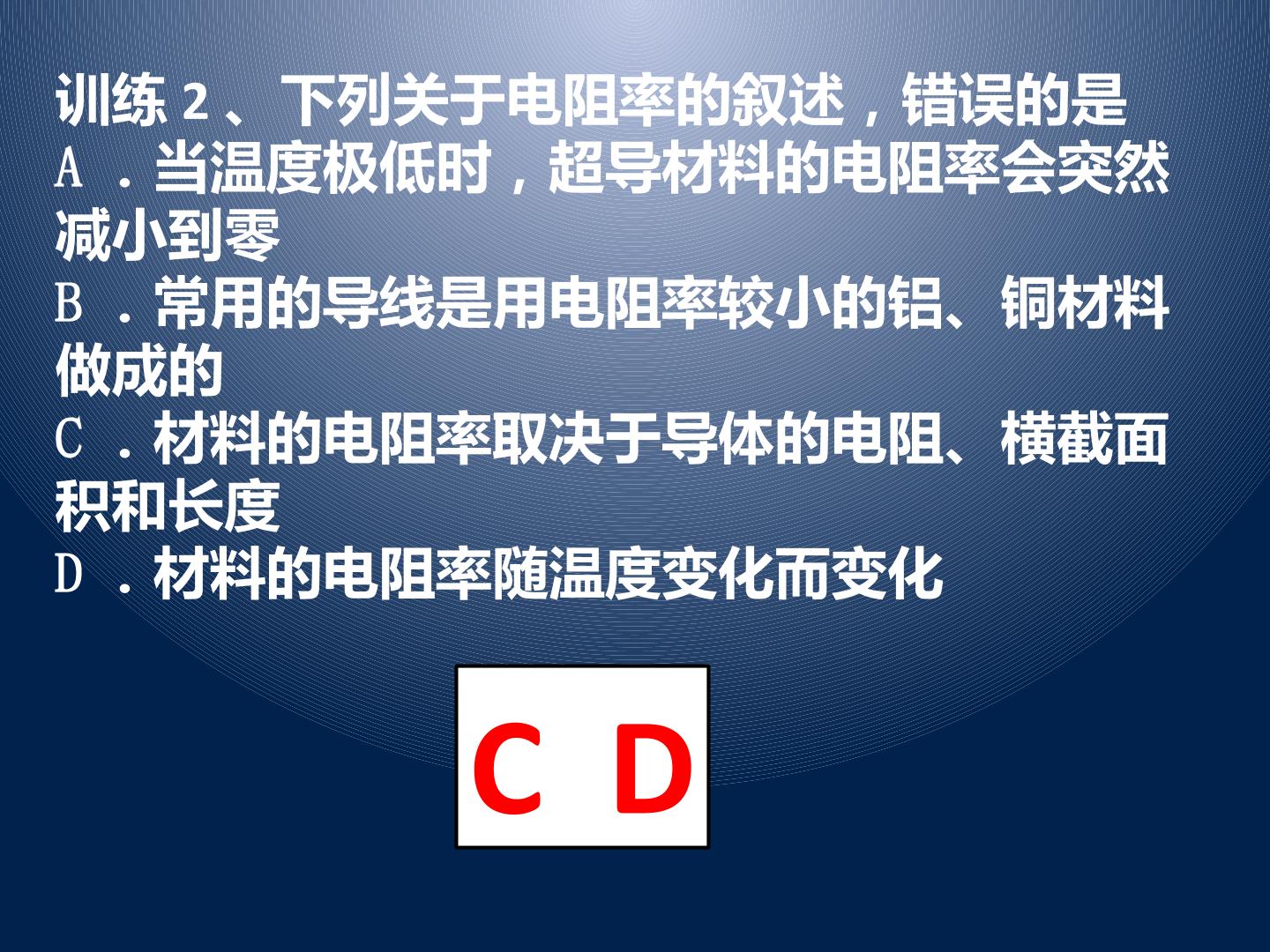 训练2、下列关于电阻率的叙述，错误的是

A．当温度极低时，超导材料的电阻率会突然减小到零

B．常用的导线是用电阻率较小的铝、铜材料做成的

C．材料的电阻率取决于导体的电阻、横截面积和长度

D．材料的电阻率随温度变化而变化

C D